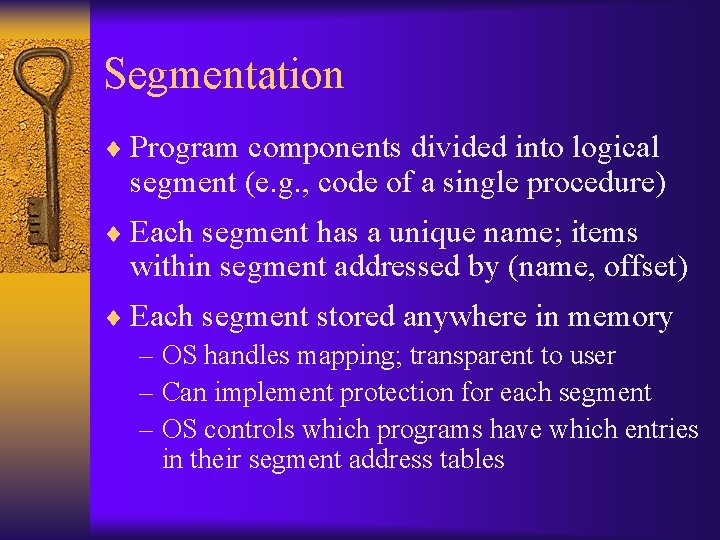 Segmentation

♦ Program components divided into logical segment (e.g., code of a single procedure)

♦ Each segment has a unique name; items within segment addressed by (name, offset)

♦ Each segment stored anywhere in memory
– OS handles mapping; transparent to user
– Can implement protection for each segment
– OS controls which programs have which entries in their segment address tables